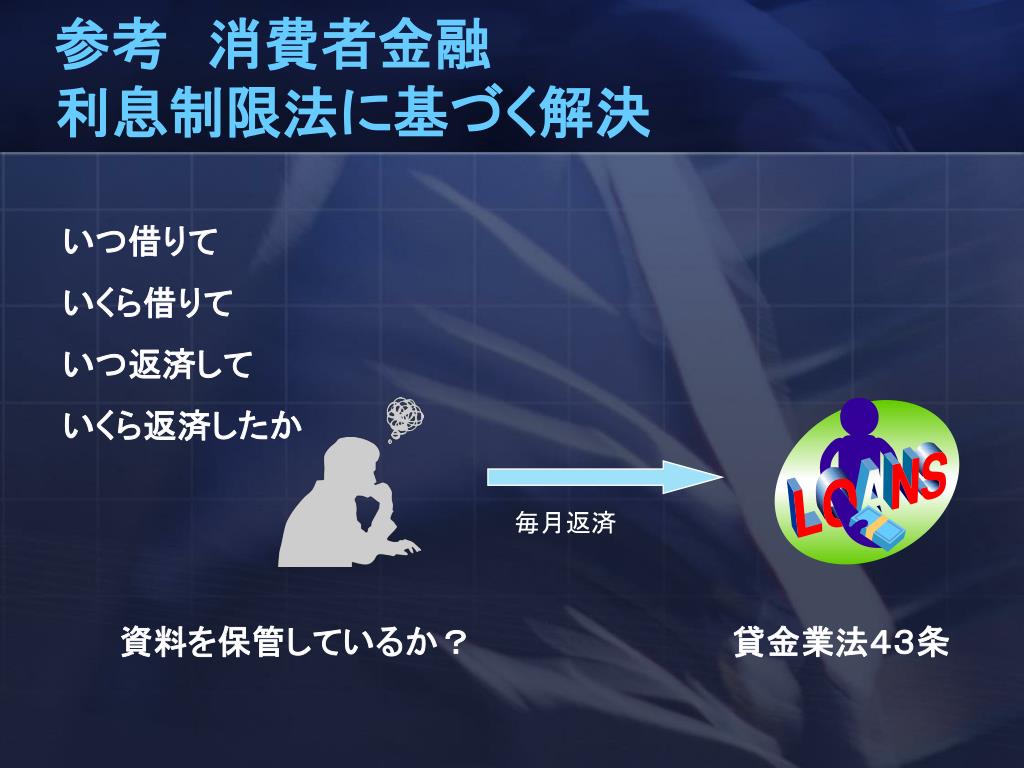 参考　消費者金融
利息制限法に基づく解決

いつ借りて

いくら借りて

いつ返済して

いくら返済したか

毎月返済

LOANS

資料を保管しているか？

貸金業法43条